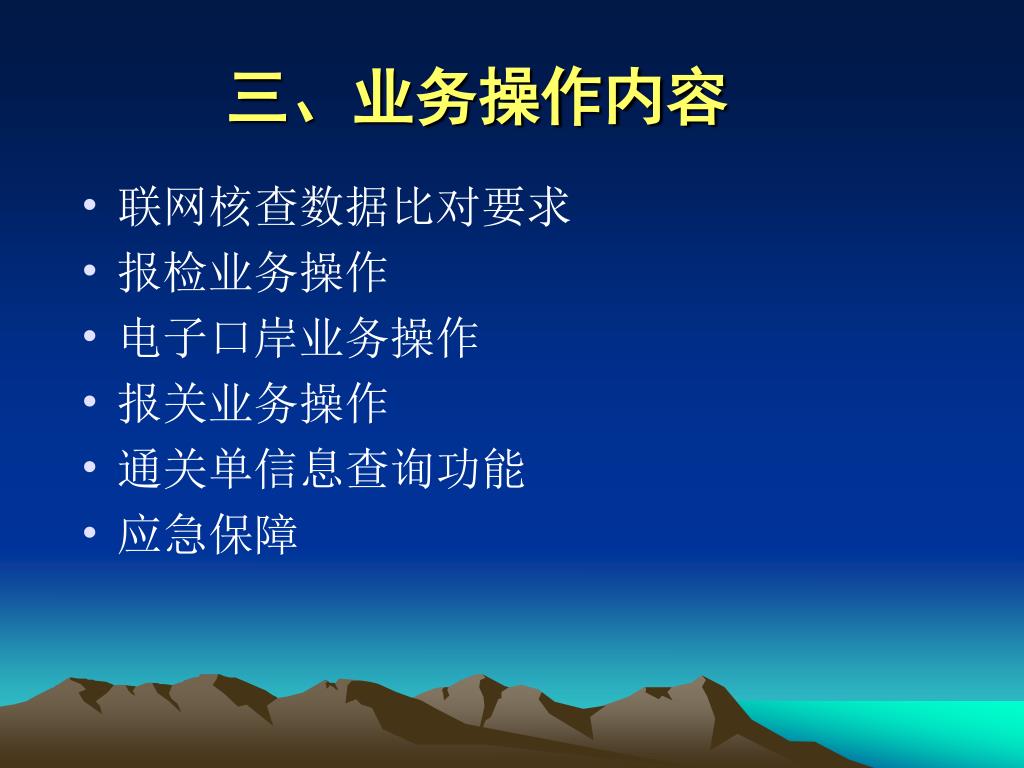 三、业务操作内容

• 联网核查数据比对要求
• 报检业务操作
• 电子口岸业务操作
• 报关业务操作
• 通关单信息查询功能
• 应急保障